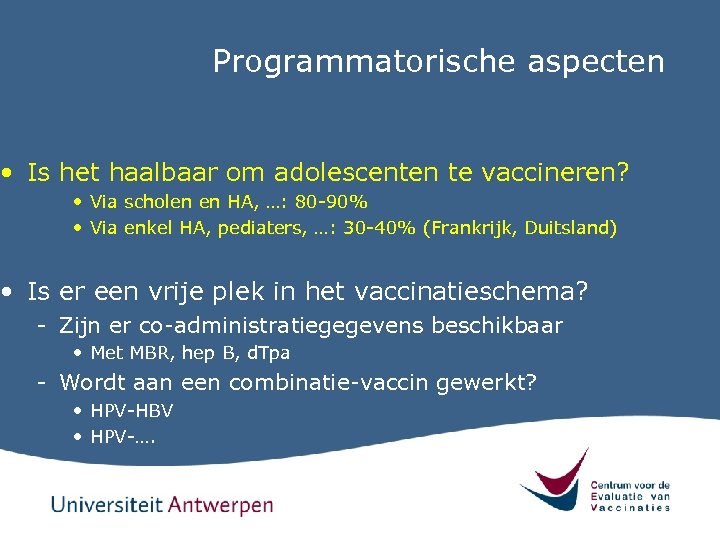 Programmatorische aspecten

• Is het haalbaar om adolescenten te vaccineren?
  • Via scholen en HA, …: 80-90%
  • Via enkel HA, pediaters, …: 30-40% (Frankrijk, Duitsland)

• Is er een vrije plek in het vaccinatieschema?
  - Zijn er co-administratiegegevens beschikbaar
    • Met MBR, hep B, dTpa
  - Wordt aan een combinatie-vaccin gewerkt?
    • HPV-HBV
    • HPV-….

Universiteit Antwerpen

Centrum voor de Evaluatie van Vaccinaties